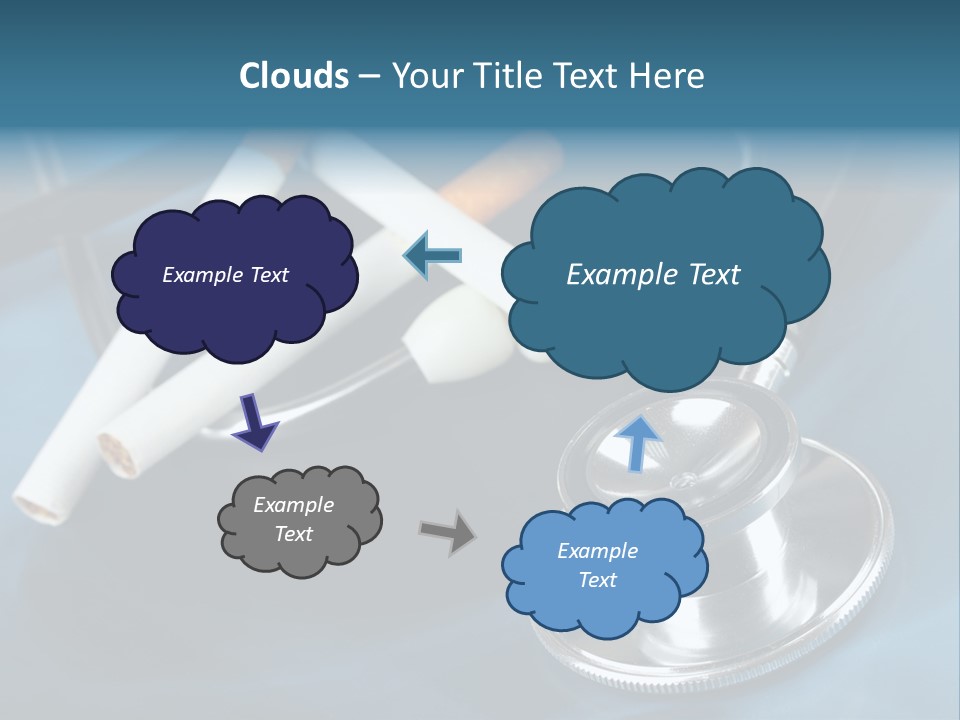 Clouds – Your Title Text Here

Example Text

Example Text

Example Text

Example Text